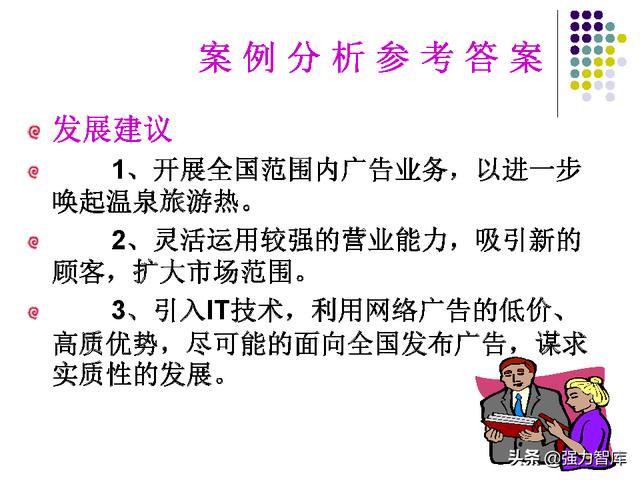 案例分析参考答案

发展建议

1、开展全国范围内广告业务，以进一步唤起温泉旅游热。

2、灵活运用较强的营业能力，吸引新的顾客，扩大市场范围。

3、引入IT技术，利用网络广告的低价、高质优势，尽可能的面向全国发布广告，谋求实质性的发展。

头条 @强力智库